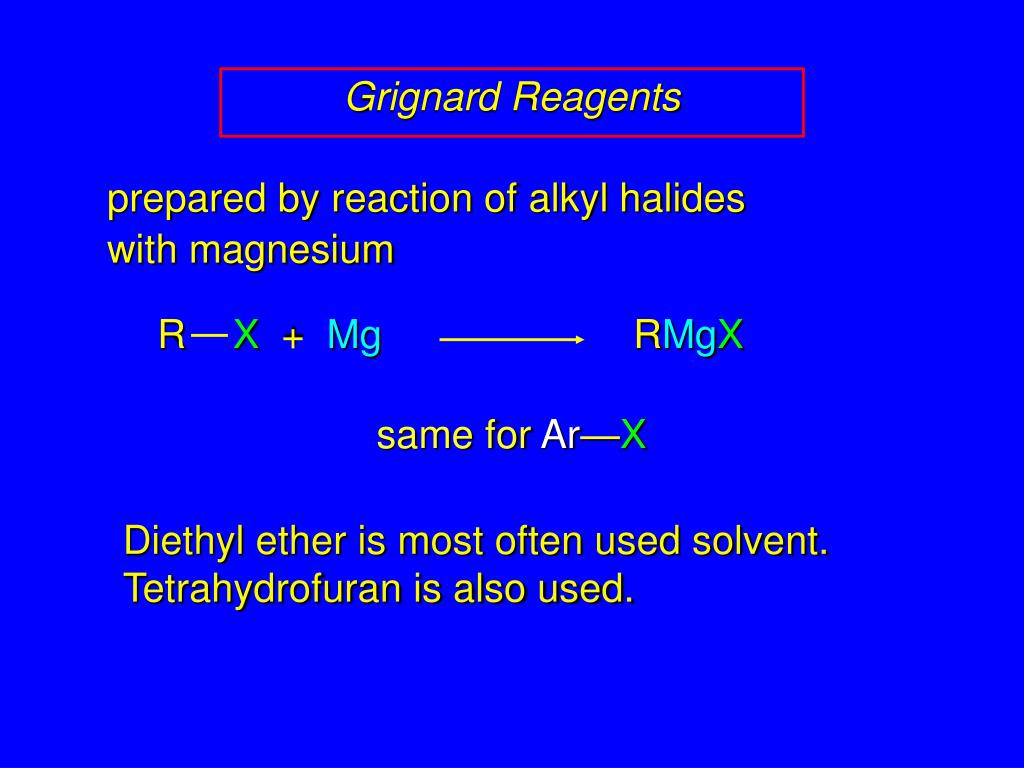 Grignard Reagents

prepared by reaction of alkyl halides with magnesium

$R—X + Mg \longrightarrow RMgX$

same for Ar—X

Diethyl ether is most often used solvent. Tetrahydrofuran is also used.